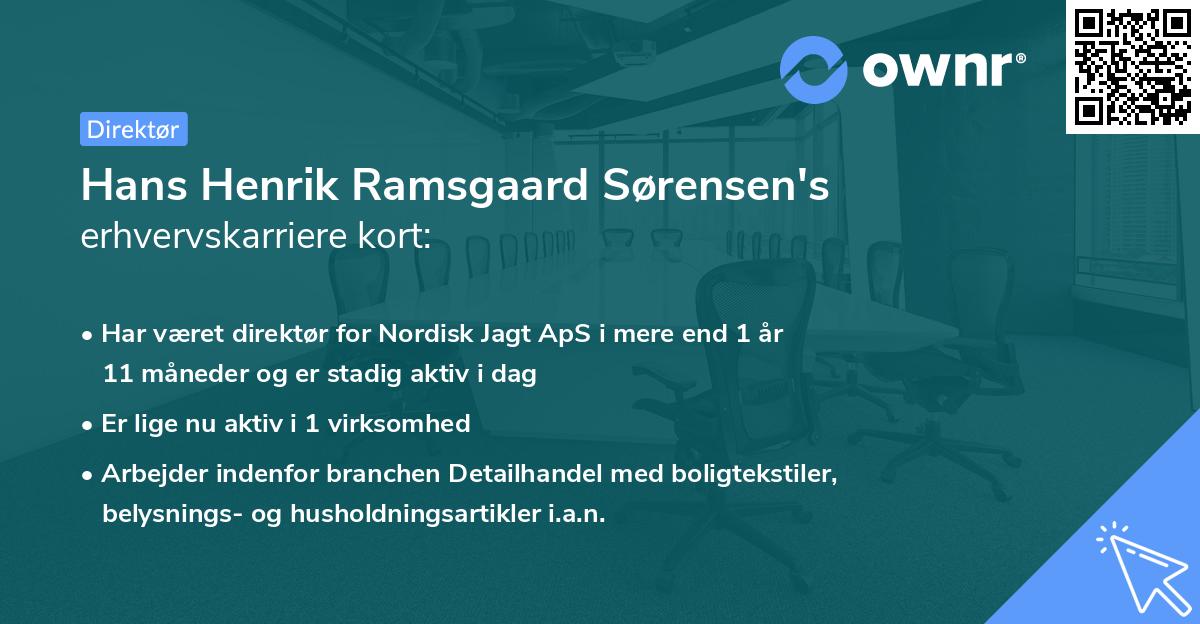 ownr®

Direktør

Hans Henrik Ramsgaard Sørensen's
erhvervskarriere kort:

• Har været direktør for Nordisk Jagt ApS i mere end 1 år 11 måneder og er stadig aktiv i dag

• Er lige nu aktiv i 1 virksomhed

• Arbejder indenfor branchen Detailhandel med boligtekstiler, belysnings- og husholdningsartikler i.a.n.